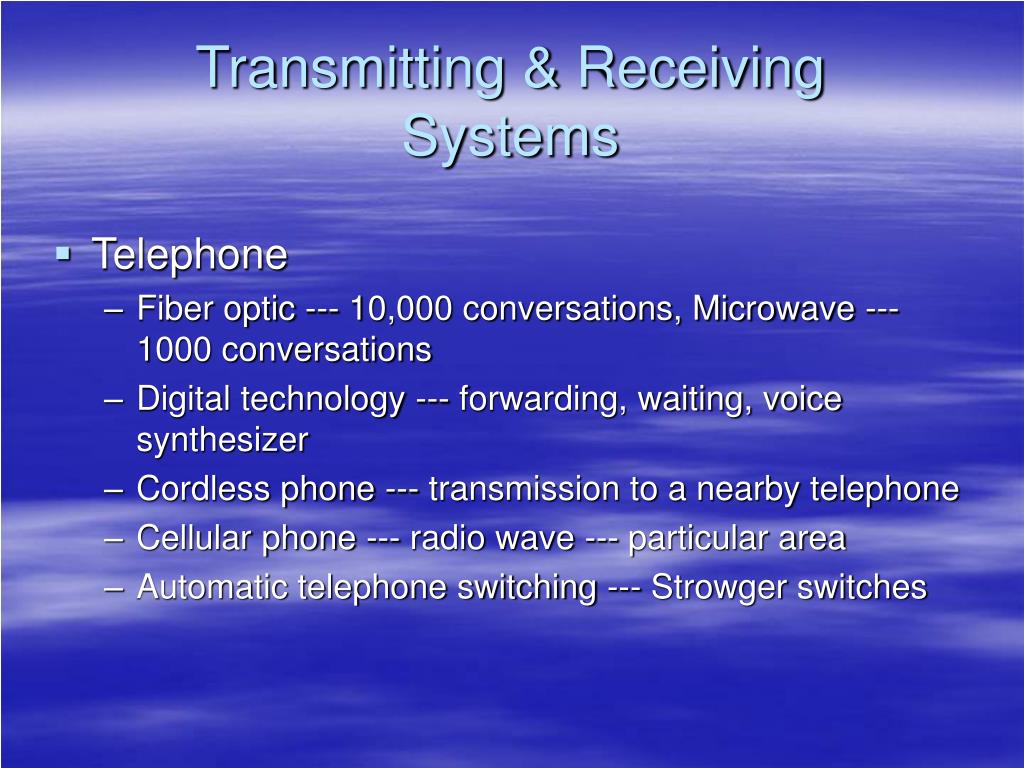 Transmitting & Receiving Systems

▪ Telephone
– Fiber optic --- 10,000 conversations, Microwave --- 1000 conversations
– Digital technology --- forwarding, waiting, voice synthesizer
– Cordless phone --- transmission to a nearby telephone
– Cellular phone --- radio wave --- particular area
– Automatic telephone switching --- Strowger switches